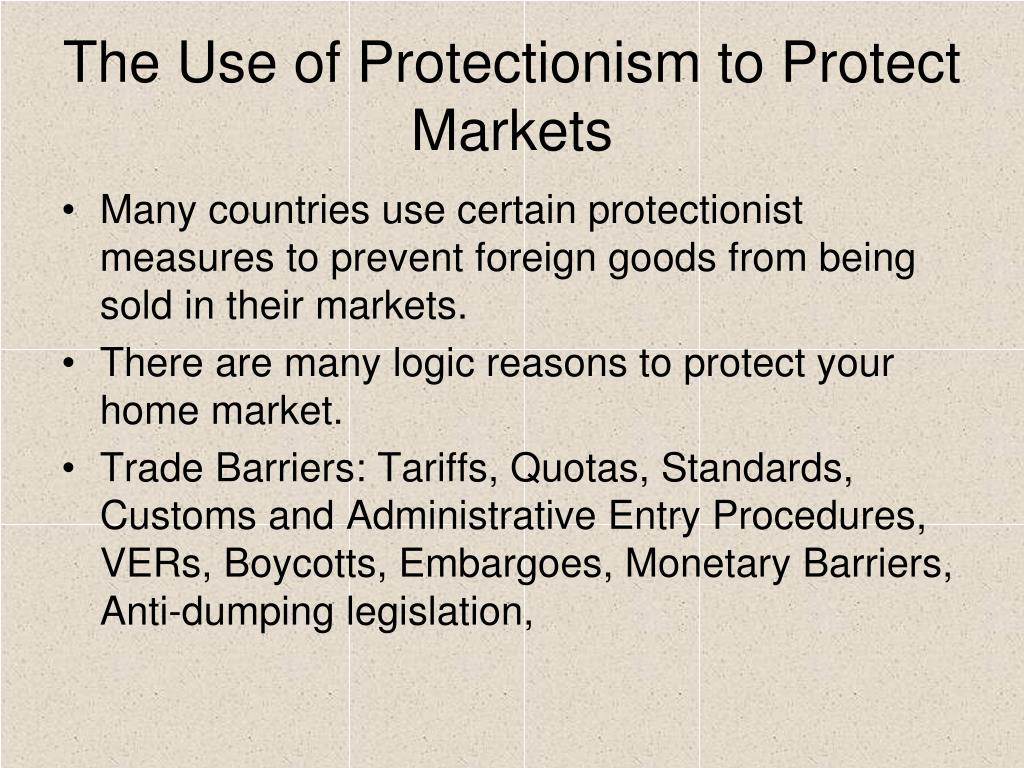 The Use of Protectionism to Protect Markets

• Many countries use certain protectionist measures to prevent foreign goods from being sold in their markets.
• There are many logic reasons to protect your home market.
• Trade Barriers: Tariffs, Quotas, Standards, Customs and Administrative Entry Procedures, VERs, Boycotts, Embargoes, Monetary Barriers, Anti-dumping legislation,